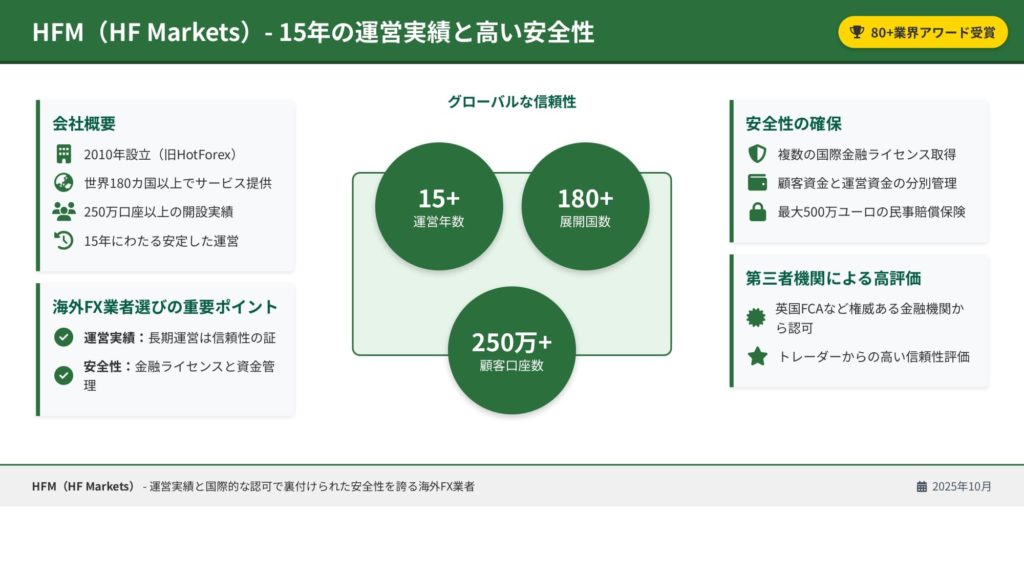 HFM（HF Markets）- 15年の運営実績と高い安全性

80+業界アワード受賞

会社概要

2010年設立（旧HotForex）

世界180カ国以上でサービス提供

250万口座以上の開設実績

15年にわたる安定した運営

海外FX業者選びの重要ポイント

運営実績：長期運営は信頼性の証

安全性：金融ライセンスと資金管理

グローバルな信頼性

15+
運営年数

180+
展開国数

250万+
顧客口座数

安全性の確保

複数の国際金融ライセンス取得

顧客資金と運営資金の分別管理

最大500万ユーロの民事賠償保険

第三者機関による高評価

英国FCAなど権威ある金融機関から認可

トレーダーからの高い信頼性評価

HFM（HF Markets） - 運営実績と国際的な認可で裏付けられた安全性を誇る海外FX業者

2025年10月